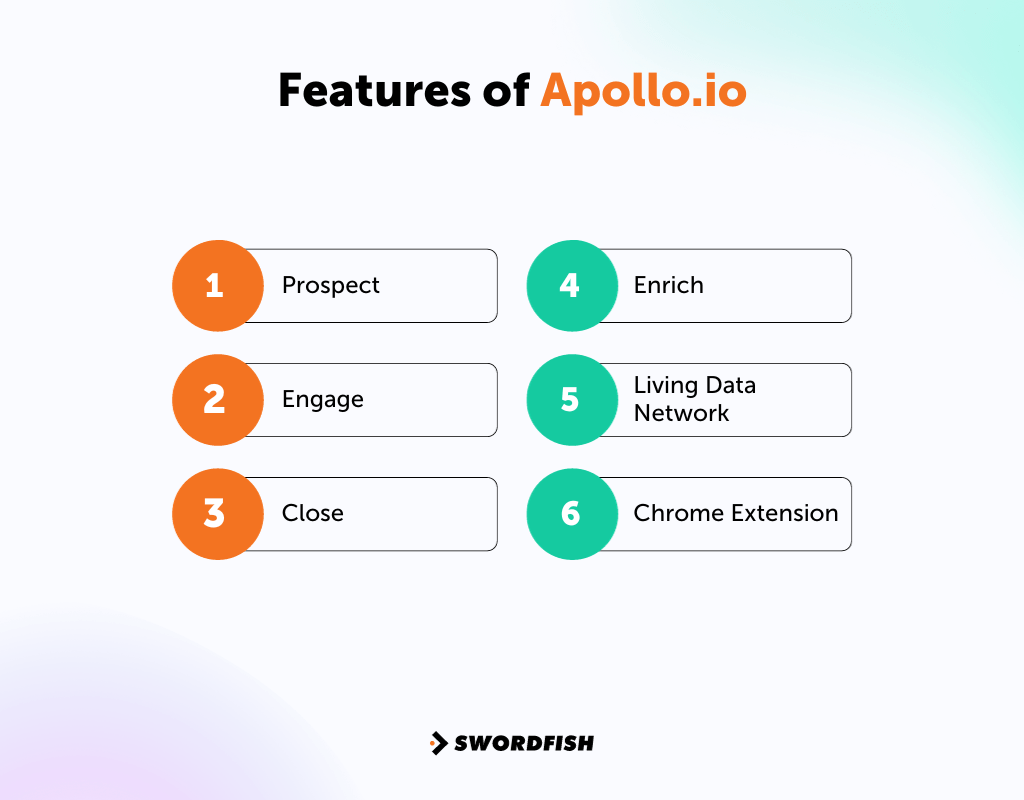 Features of Apollo.io

1 Prospect

2 Engage

3 Close

4 Enrich

5 Living Data Network

6 Chrome Extension

SWORDFISH